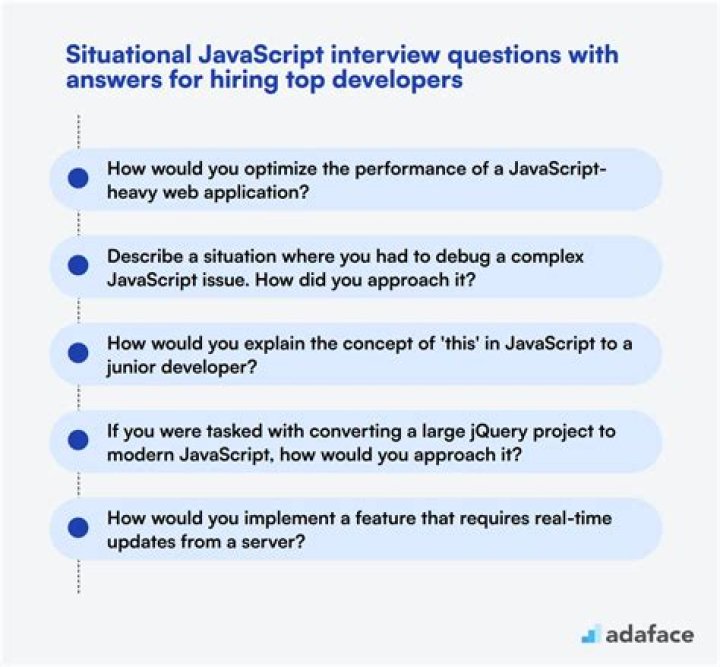 Situational JavaScript interview questions with answers for hiring top developers

How would you optimize the performance of a JavaScript-heavy web application?

Describe a situation where you had to debug a complex JavaScript issue. How did you approach it?

How would you explain the concept of 'this' in JavaScript to a junior developer?

If you were tasked with converting a large jQuery project to modern JavaScript, how would you approach it?

How would you implement a feature that requires real-time updates from a server?

adaface